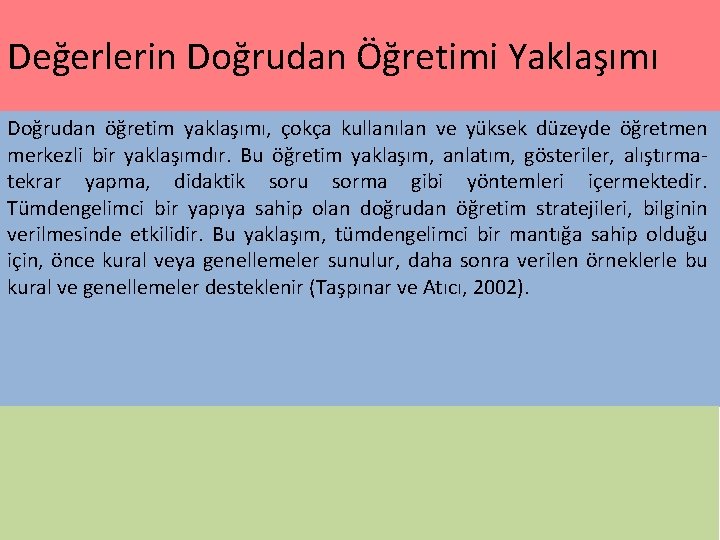 Değerlerin Doğrudan Öğretimi Yaklaşımı

Doğrudan öğretim yaklaşımı, çokça kullanılan ve yüksek düzeyde öğretmen merkezli bir yaklaşımdır. Bu öğretim yaklaşım, anlatım, gösteriler, alıştırma-tekrar yapma, didaktik soru sorma gibi yöntemleri içermektedir. Tümdengelimci bir yapıya sahip olan doğrudan öğretim stratejileri, bilginin verilmesinde etkilidir. Bu yaklaşım, tümdengelimci bir mantığa sahip olduğu için, önce kural veya genellemeler sunulur, daha sonra verilen örneklerle bu kural ve genellemeler desteklenir (Taşpınar ve Atıcı, 2002).